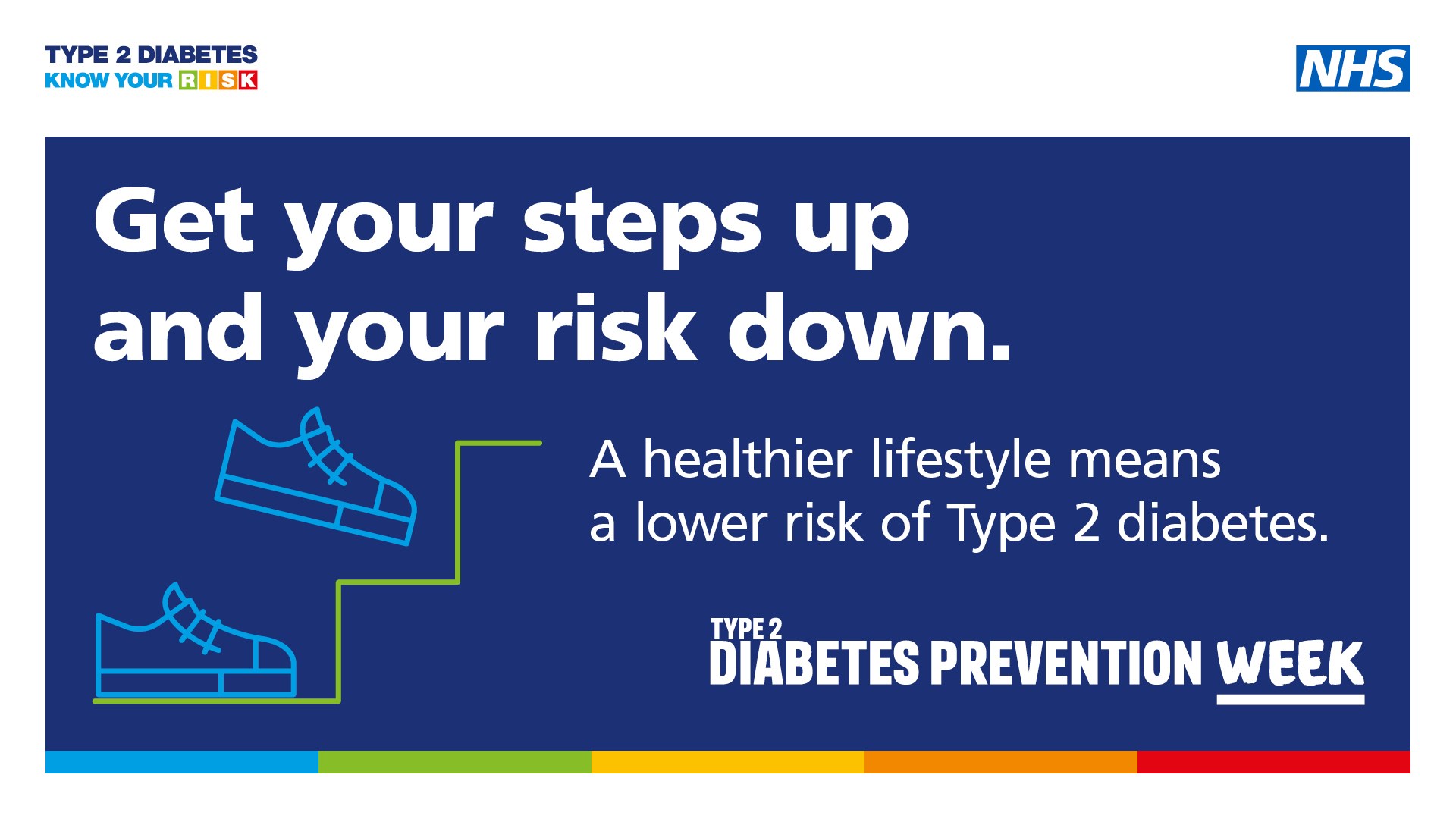 TYPE 2 DIABETES
KNOW YOUR RISK

NHS

Get your steps up and your risk down.

A healthier lifestyle means a lower risk of Type 2 diabetes.

TYPE 2
DIABETES PREVENTION WEEK